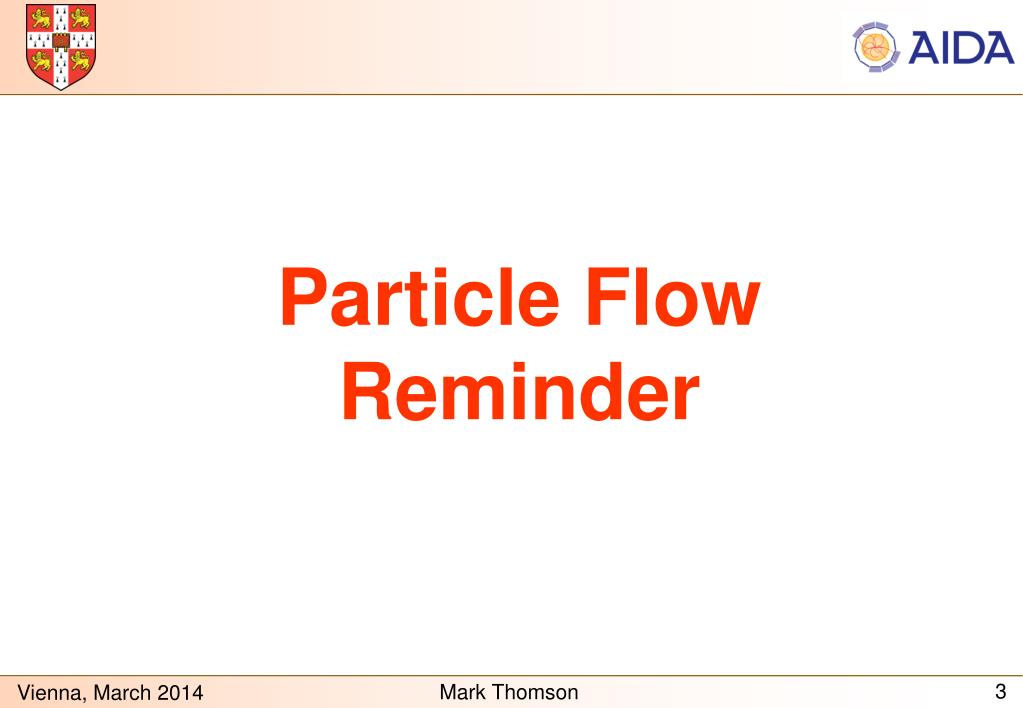 AIDA

Particle Flow Reminder

Vienna, March 2014

Mark Thomson

3